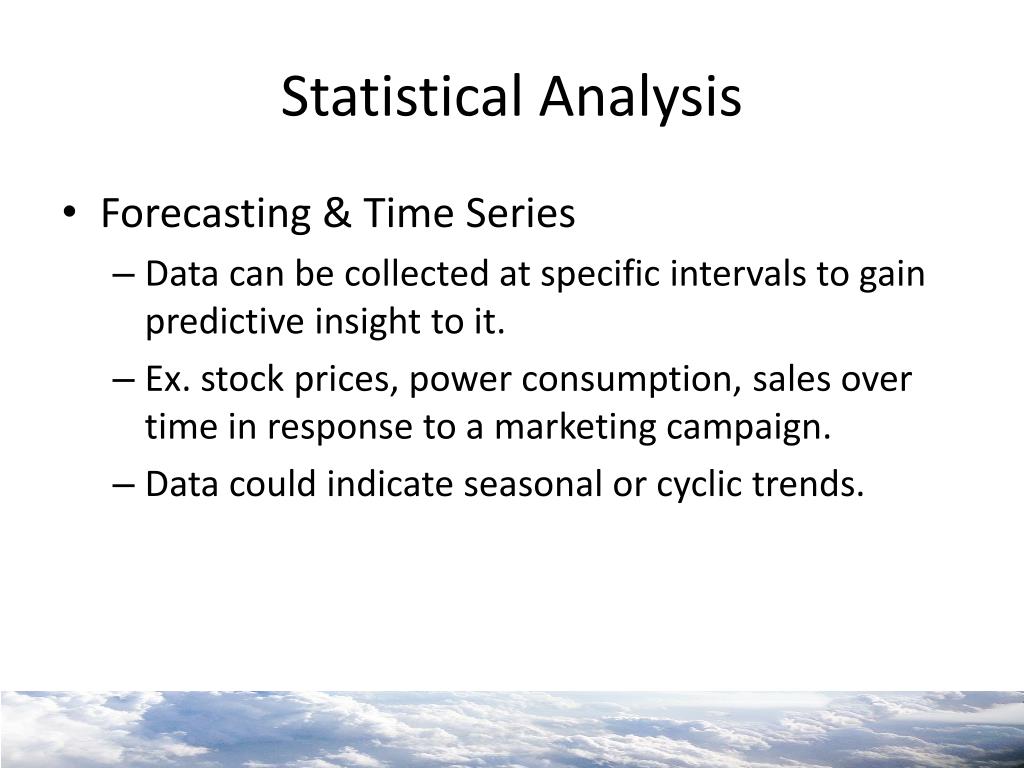 Statistical Analysis

• Forecasting & Time Series
– Data can be collected at specific intervals to gain predictive insight to it.
– Ex. stock prices, power consumption, sales over time in response to a marketing campaign.
– Data could indicate seasonal or cyclic trends.